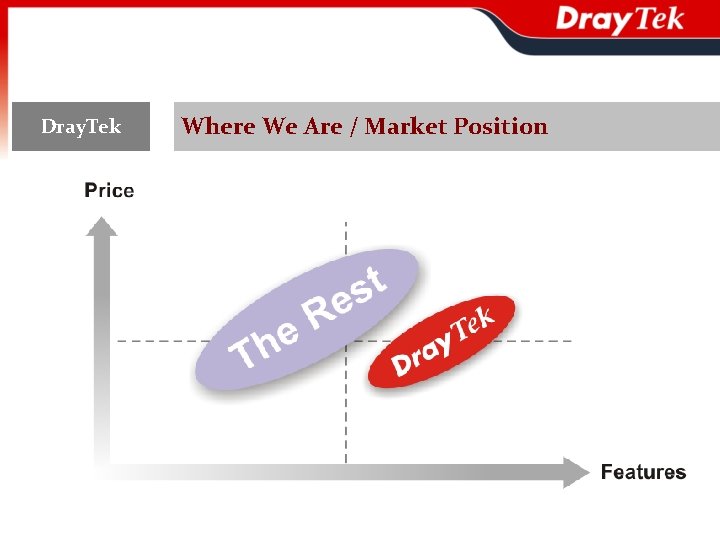 DrayTek

DrayTek

Where We Are / Market Position

Price

The Rest

DrayTek

Features